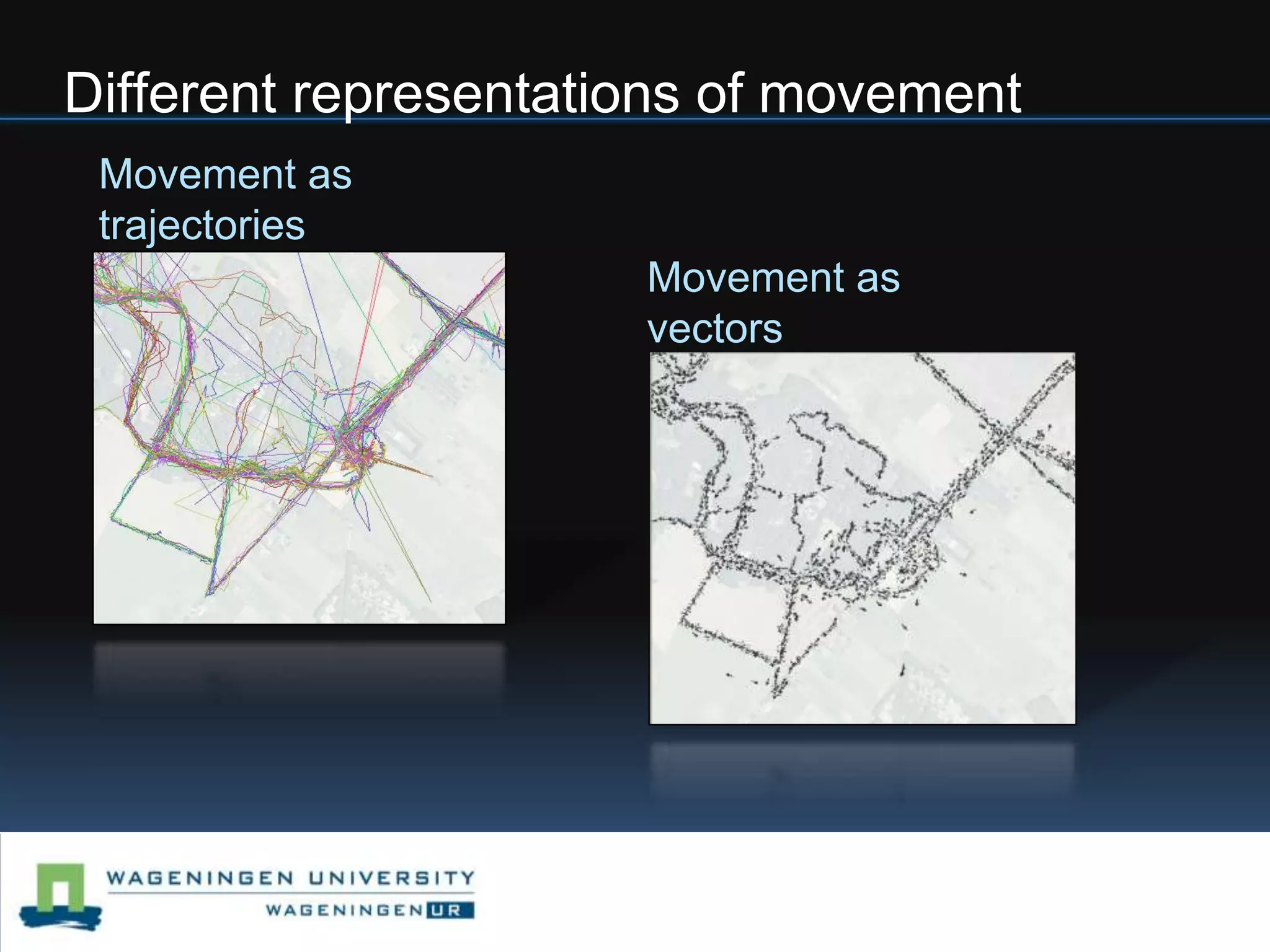 Different representations of movement

Movement as trajectories

Movement as vectors

WAGENINGEN UNIVERSITY
WAGENINGEN UR